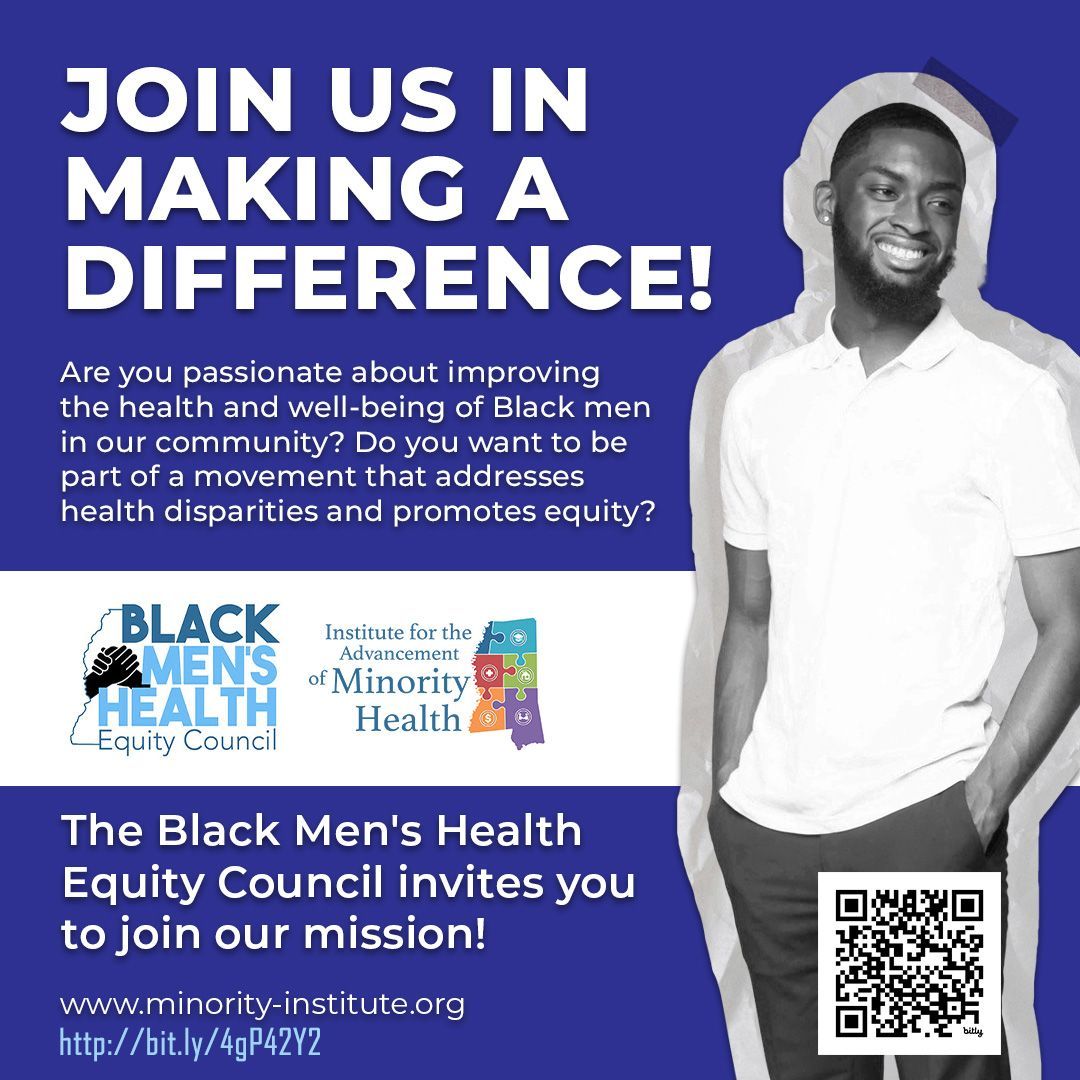 JOIN US IN MAKING A DIFFERENCE!

Are you passionate about improving the health and well-being of Black men in our community? Do you want to be part of a movement that addresses health disparities and promotes equity?

BLACK MEN'S HEALTH Equity Council

Institute for the Advancement of Minority Health

The Black Men's Health Equity Council invites you to join our mission!

www.minority-institute.org
http://bit.ly/4gP42Y2

bitly